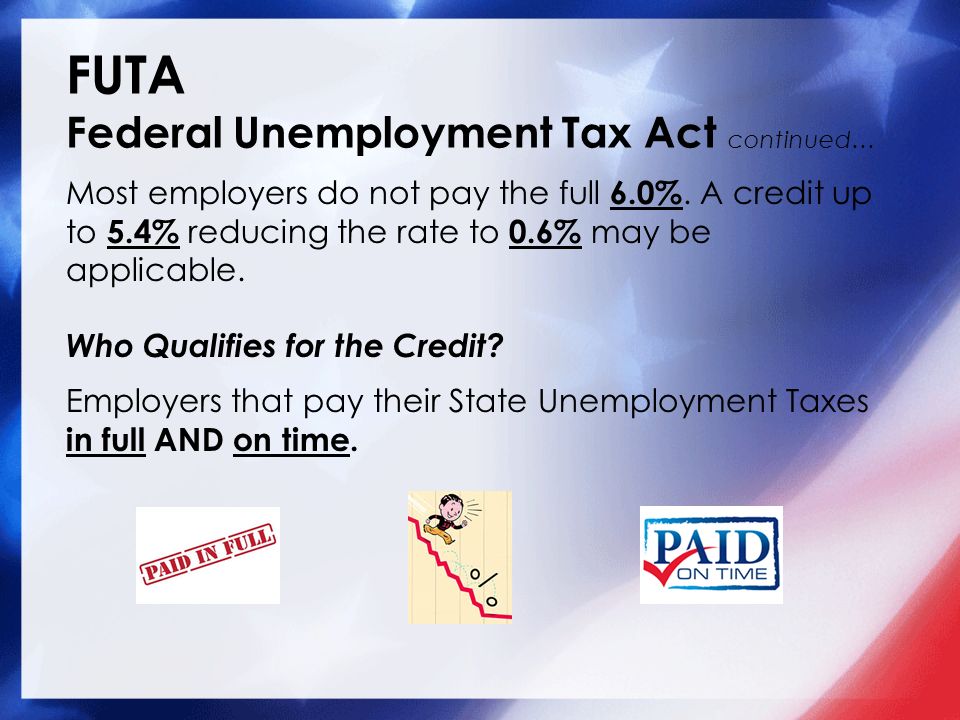 FUTA
Federal Unemployment Tax Act continued…

Most employers do not pay the full 6.0%. A credit up to 5.4% reducing the rate to 0.6% may be applicable.

Who Qualifies for the Credit?

Employers that pay their State Unemployment Taxes in full AND on time.

PAID IN FULL

%

PAID ON TIME